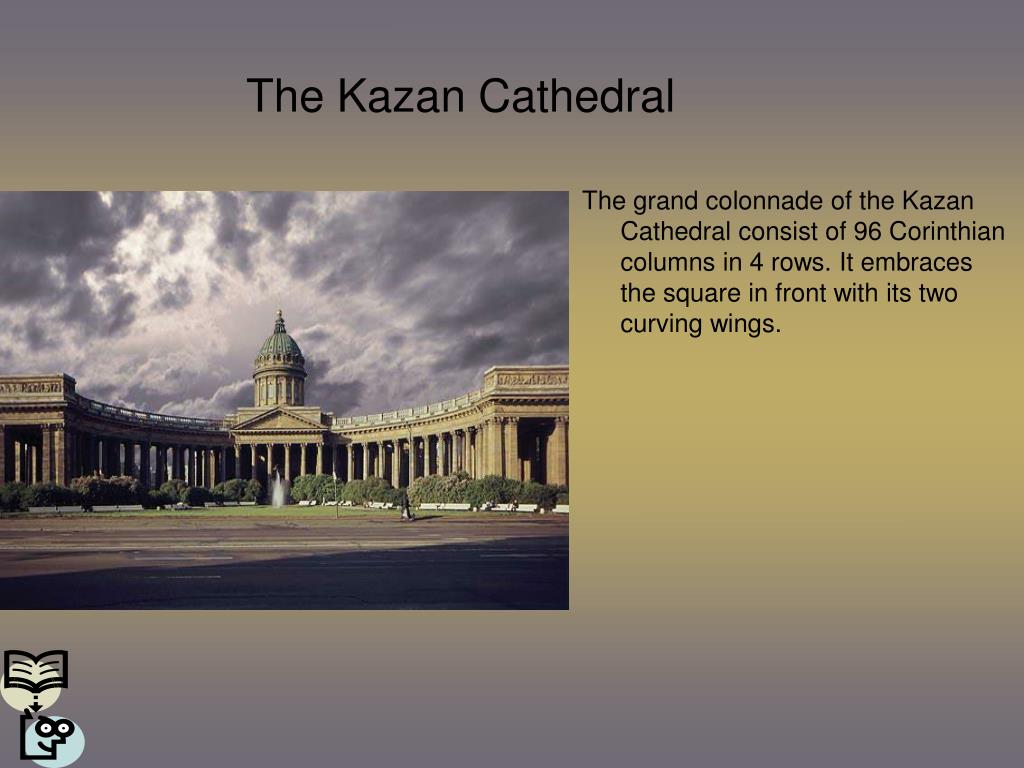 The Kazan Cathedral

The grand colonnade of the Kazan Cathedral consist of 96 Corinthian columns in 4 rows. It embraces the square in front with its two curving wings.